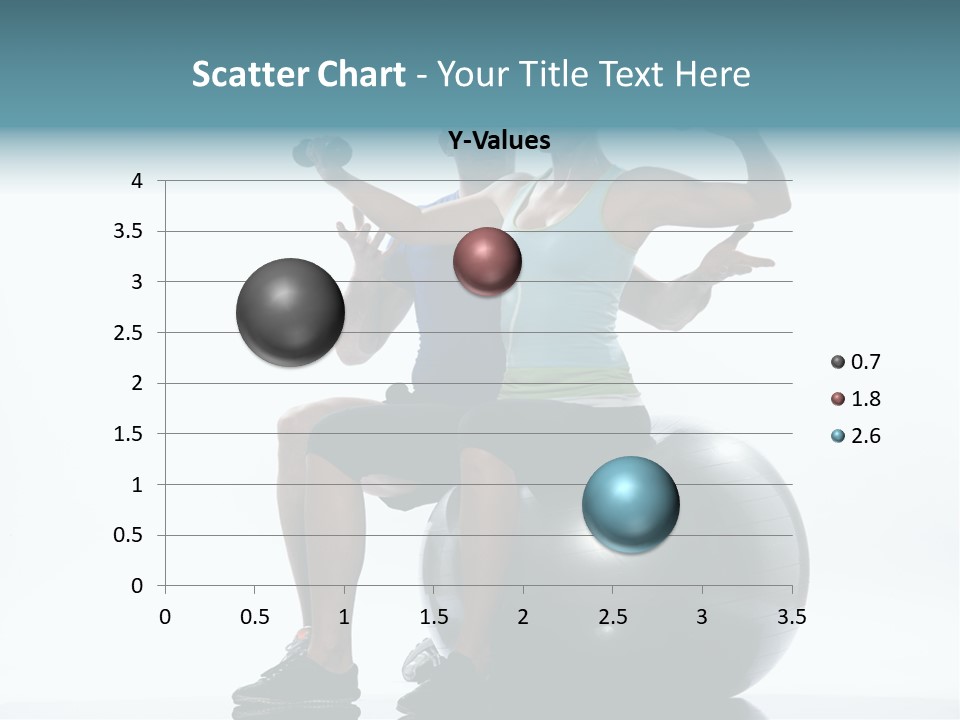 Scatter Chart - Your Title Text Here

Y-Values

4
3.5
3
2.5
2
1.5
1
0.5
0

0 0.5 1 1.5 2 2.5 3 3.5

0.7
1.8
2.6